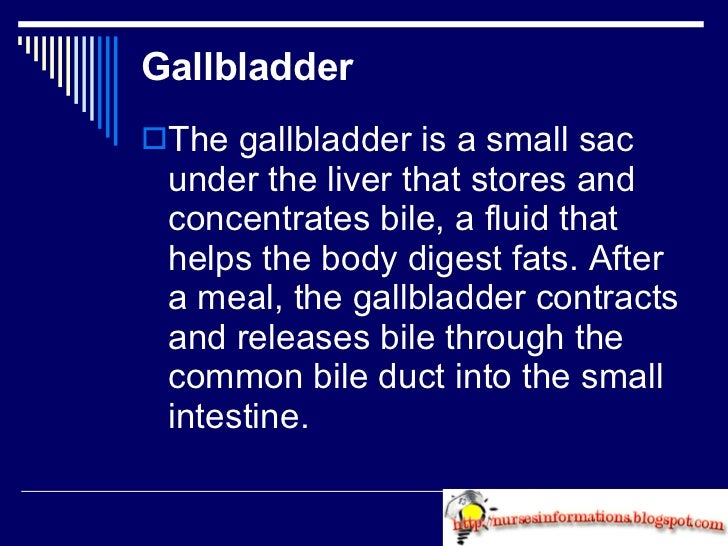 Gallbladder

The gallbladder is a small sac under the liver that stores and concentrates bile, a fluid that helps the body digest fats. After a meal, the gallbladder contracts and releases bile through the common bile duct into the small intestine.

http://nursesinformations.blogspot.com